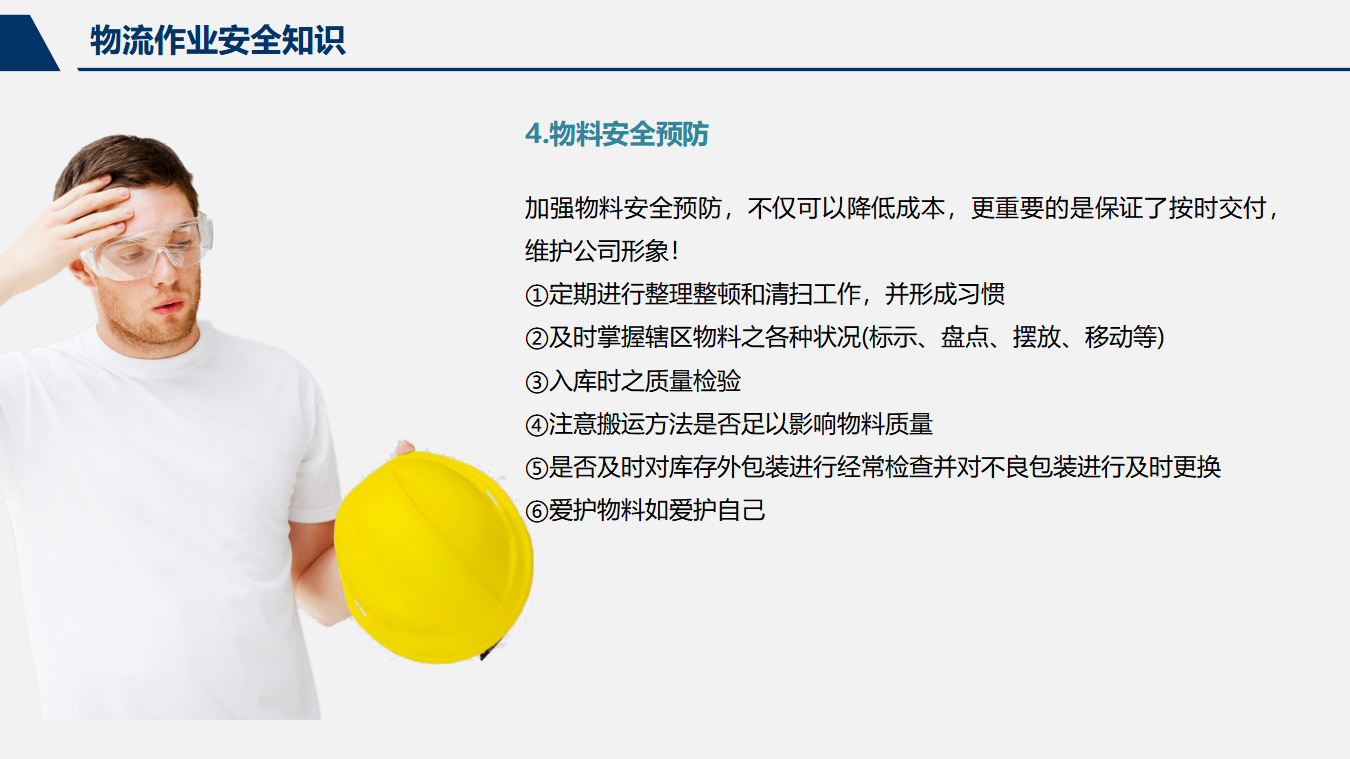 物流作业安全知识

4.物料安全预防

加强物料安全预防，不仅可以降低成本，更重要的是保证了按时交付，维护公司形象！
①定期进行整理整顿和清扫工作，并形成习惯
②及时掌握辖区物料之各种状况(标示、盘点、摆放、移动等)
③入库时之质量检验
④注意搬运方法是否足以影响物料质量
⑤是否及时对库存外包装进行经常检查并对不良包装进行及时更换
⑥爱护物料如爱护自己